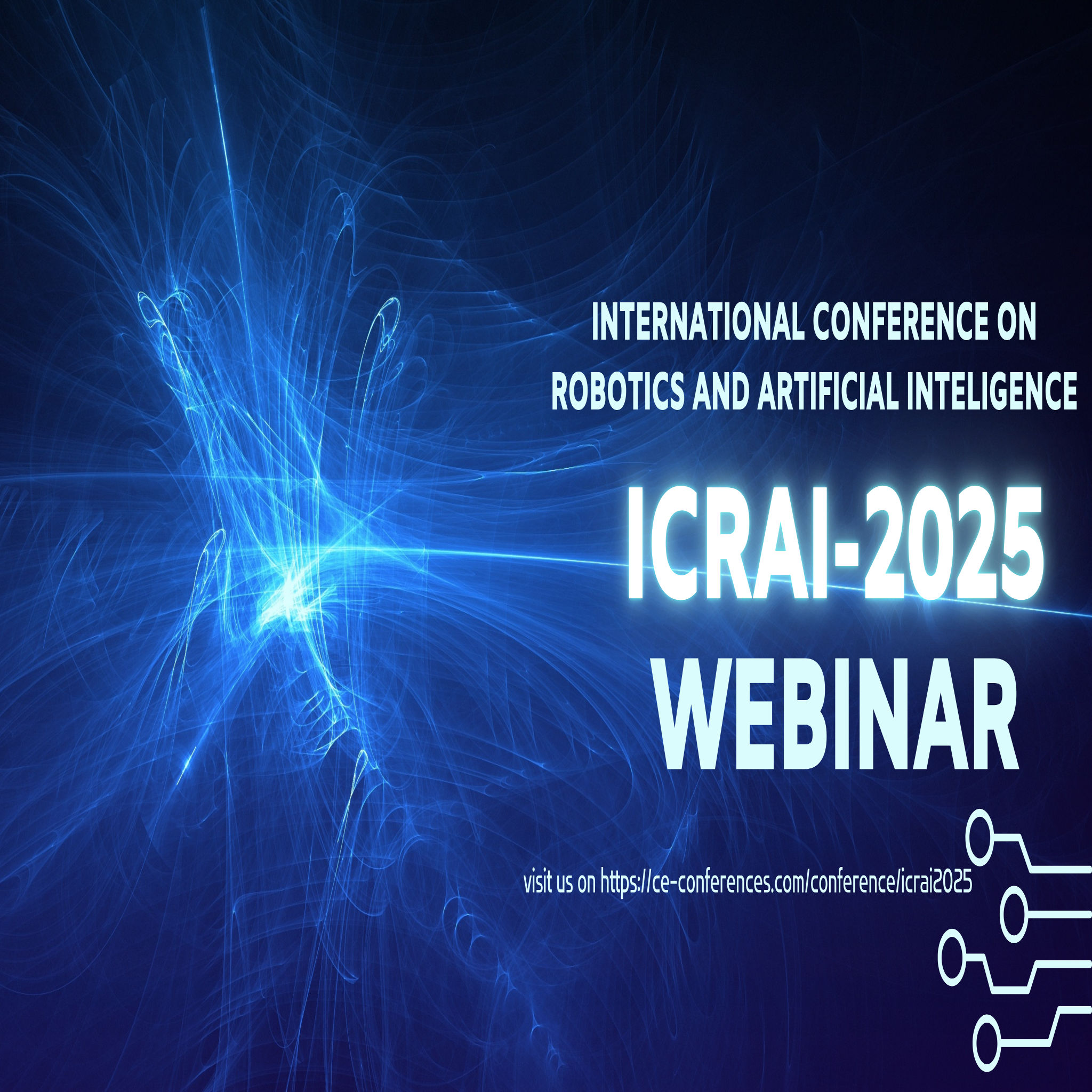 INTERNATIONAL CONFERENCE ON ROBOTICS AND ARTIFICIAL INTELIGENCE

ICRAI-2025
WEBINAR

visit us on https://ce-conferences.com/conference/icrai2025